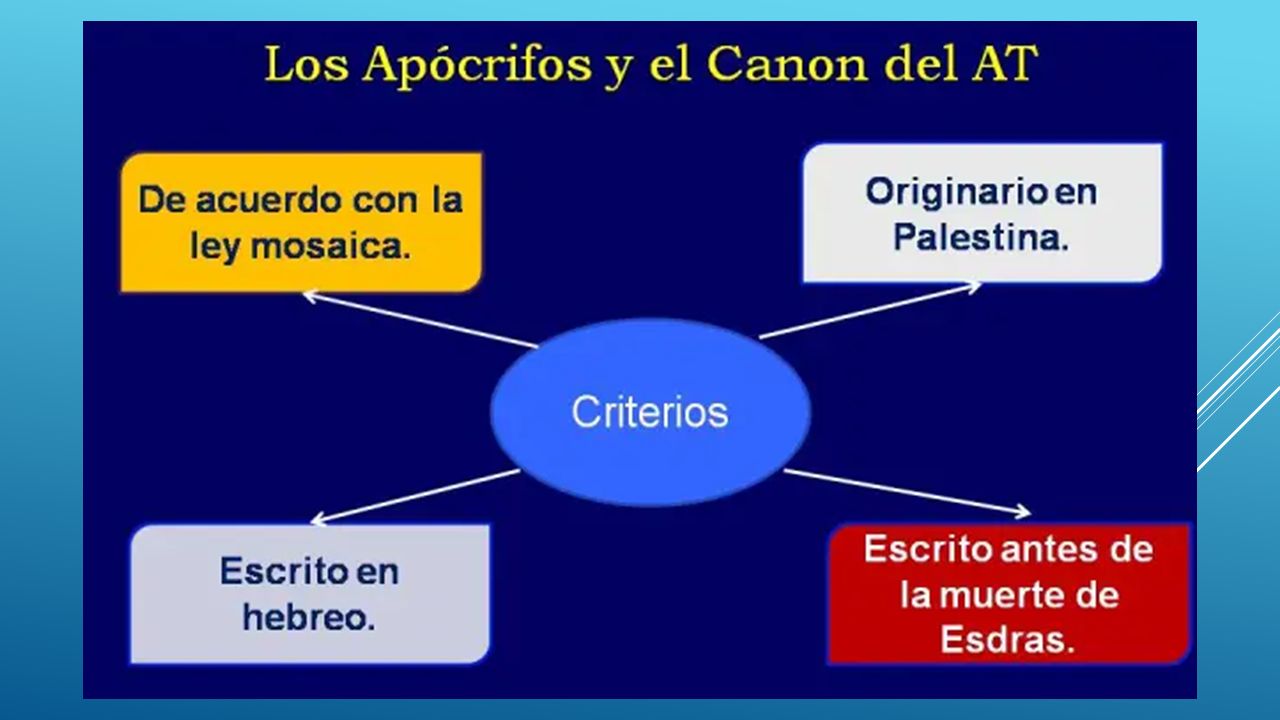 Los Apócrifos y el Canon del AT

De acuerdo con la ley mosaica.

Originario en Palestina.

Criterios

Escrito en hebreo.

Escrito antes de la muerte de Esdras.